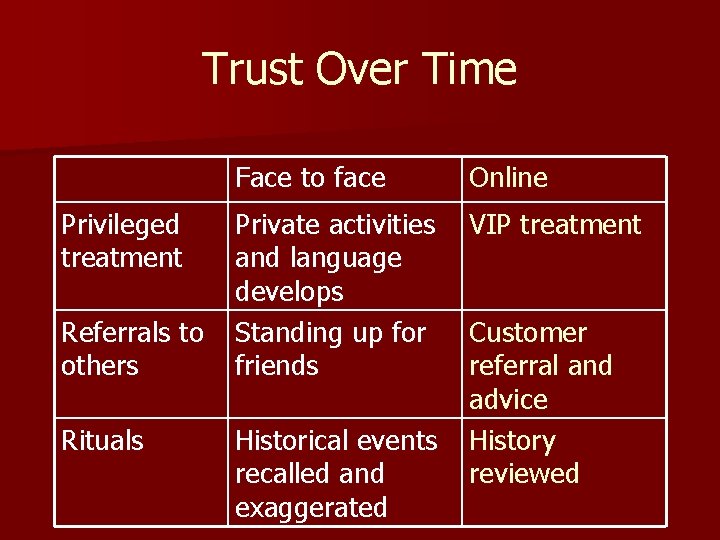 Trust Over Time

| | Face to face | Online |
|---|---|---|
| Privileged treatment | Private activities and language develops | VIP treatment |
| Referrals to others | Standing up for friends | Customer referral and advice |
| Rituals | Historical events recalled and exaggerated | History reviewed |